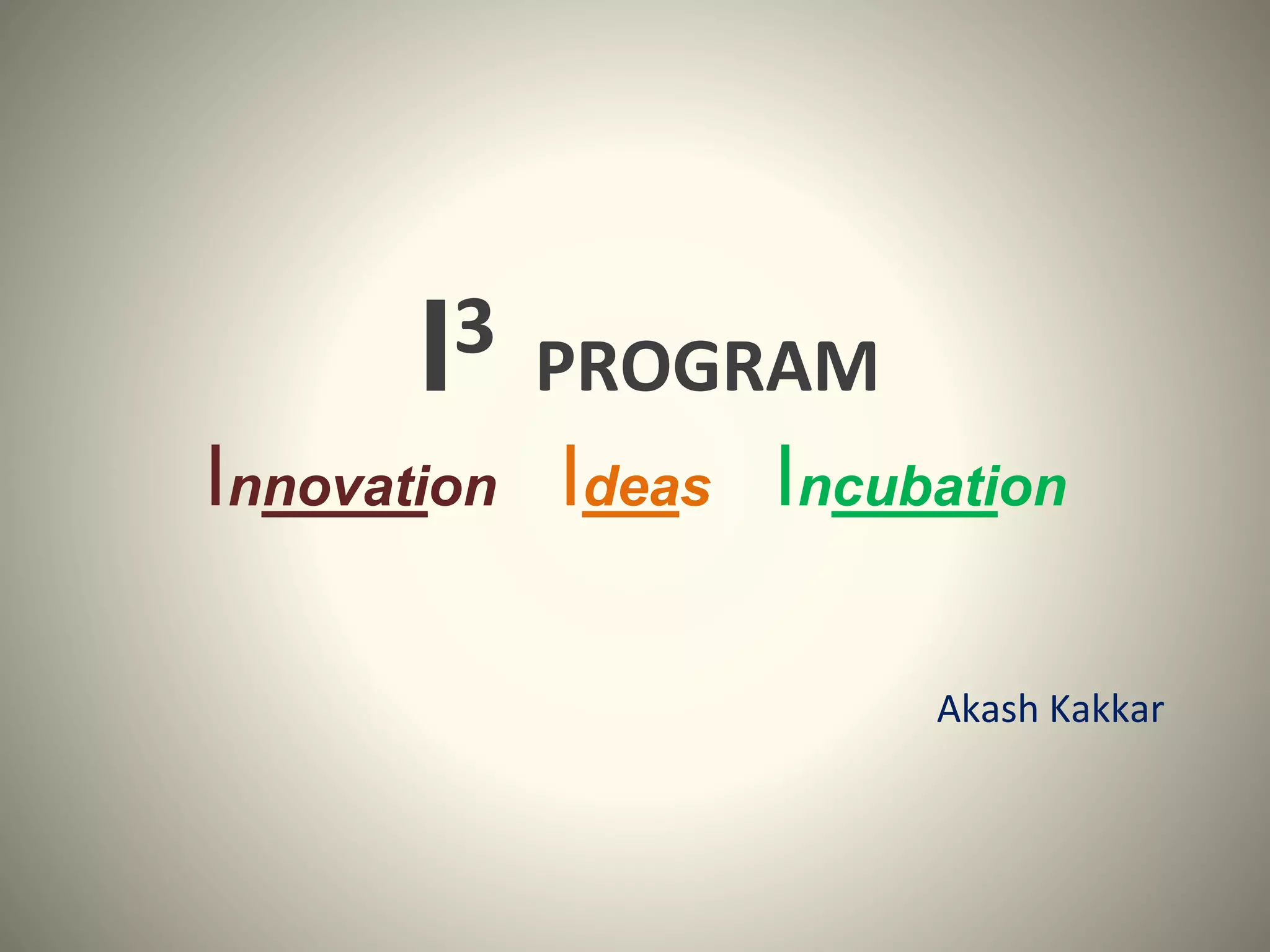 $I^3$ PROGRAM

Innovation Ideas Incubation

Akash Kakkar